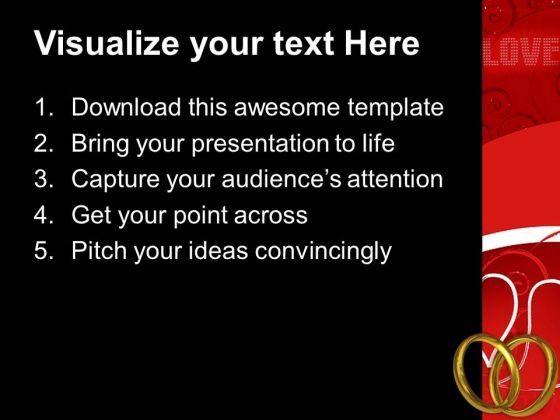 Visualize your text Here

1. Download this awesome template
2. Bring your presentation to life
3. Capture your audience's attention
4. Get your point across
5. Pitch your ideas convincingly

LOVE